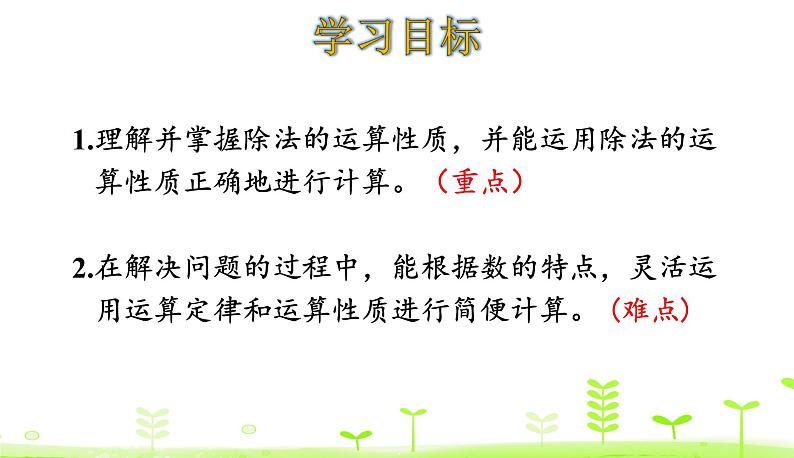 学习目标

1.理解并掌握除法的运算性质，并能运用除法的运算性质正确地进行计算。（重点）

2.在解决问题的过程中，能根据数的特点，灵活运用运算定律和运算性质进行简便计算。（难点）